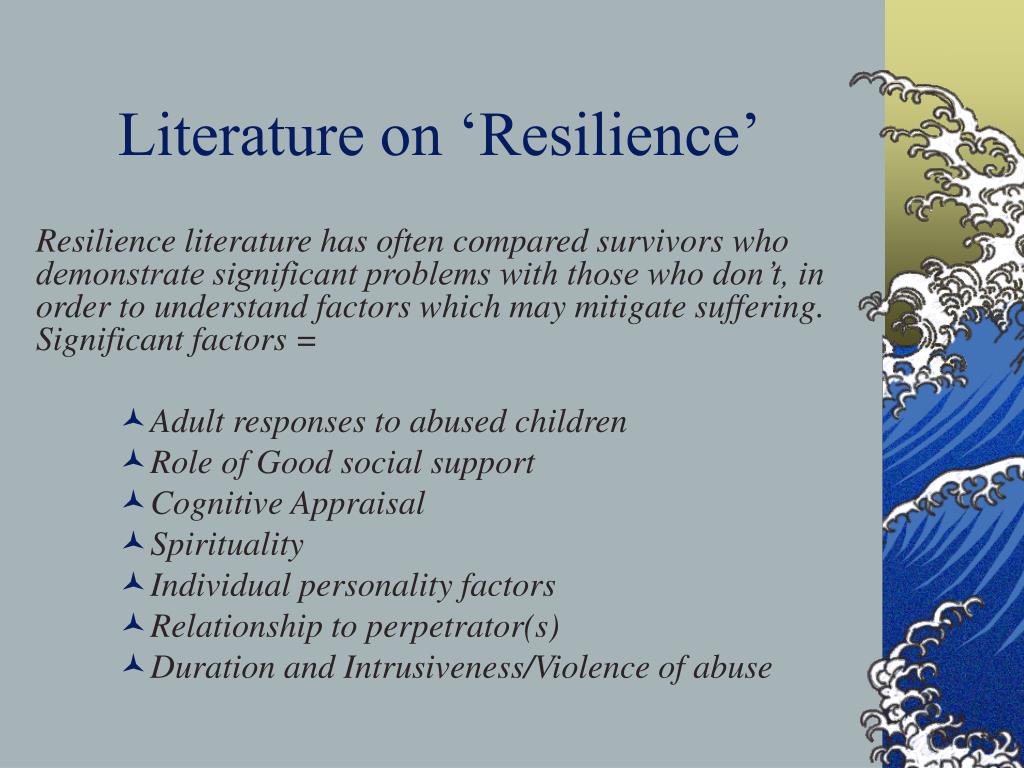 Literature on ‘Resilience’

Resilience literature has often compared survivors who demonstrate significant problems with those who don’t, in order to understand factors which may mitigate suffering. Significant factors =

Adult responses to abused children
Role of Good social support
Cognitive Appraisal
Spirituality
Individual personality factors
Relationship to perpetrator(s)
Duration and Intrusiveness/Violence of abuse